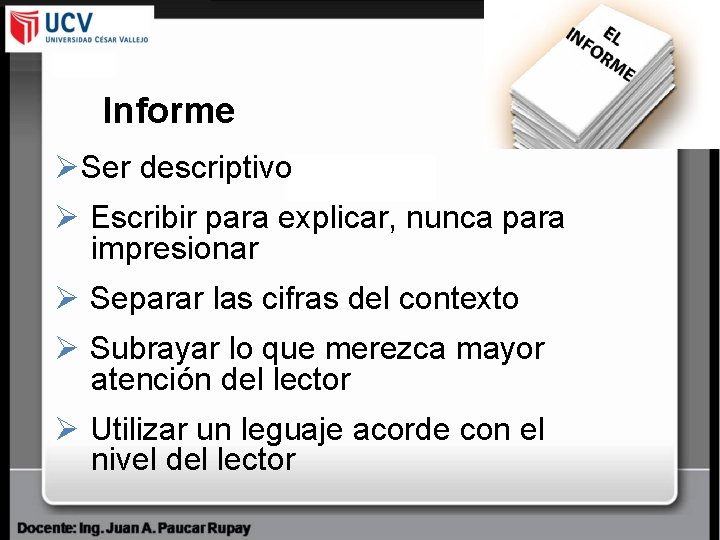 UCV
UNIVERSIDAD CÉSAR VALLEJO

EL INFORME

Informe

➢Ser descriptivo

➢ Escribir para explicar, nunca para impresionar

➢ Separar las cifras del contexto

➢ Subrayar lo que merezca mayor atención del lector

➢ Utilizar un leguaje acorde con el nivel del lector

Docente: Ing. Juan A. Paucar Rupay